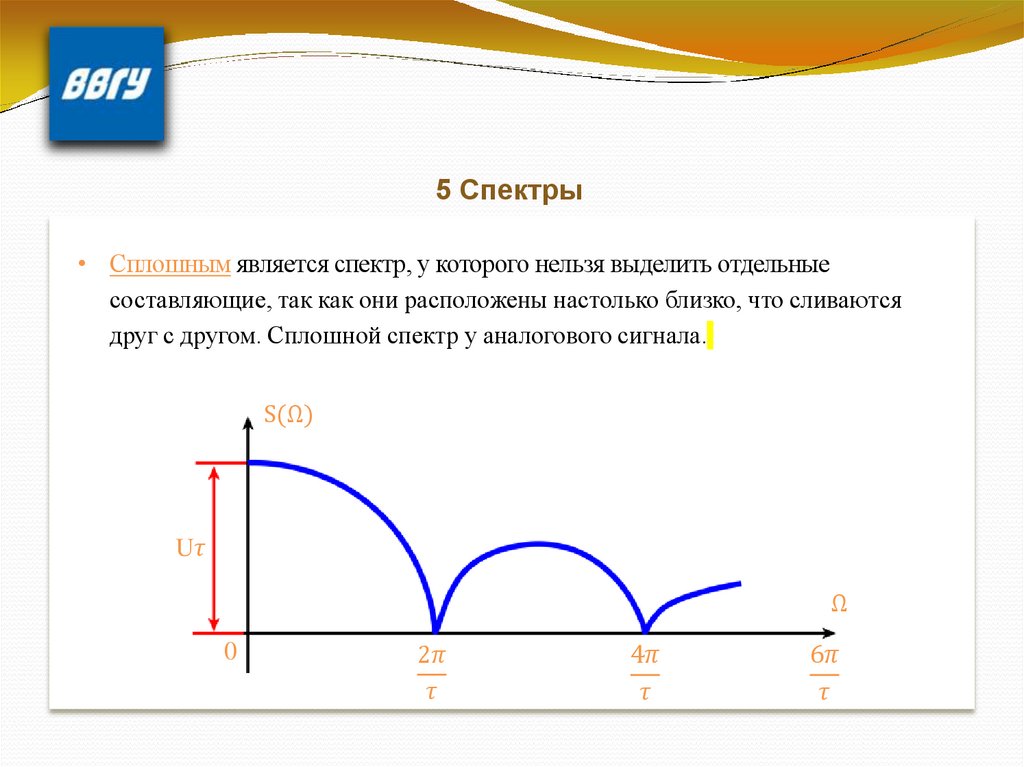 ВВГУ

5 Спектры

• Сплошным является спектр, у которого нельзя выделить отдельные составляющие, так как они расположены настолько близко, что сливаются друг с другом. Сплошной спектр у аналогового сигнала.

$S(\Omega)$

$U\tau$

$\Omega$

0

$\frac{2\pi}{\tau}$

$\frac{4\pi}{\tau}$

$\frac{6\pi}{\tau}$